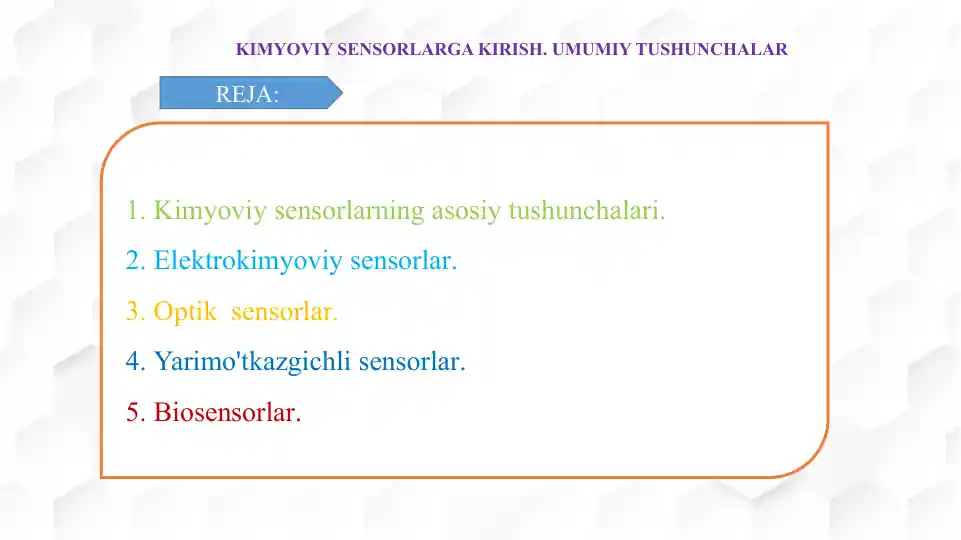 KIMYOVIY SENSORLARGA KIRISH. UMUMIY TUSHUNCHALAR

REJA:

1. Kimyoviy sensorlarning asosiy tushunchalari.

2. Elektrokimyoviy sensorlar.

3. Optik sensorlar.

4. Yarimo'tkazgichli sensorlar.

5. Biosensorlar.